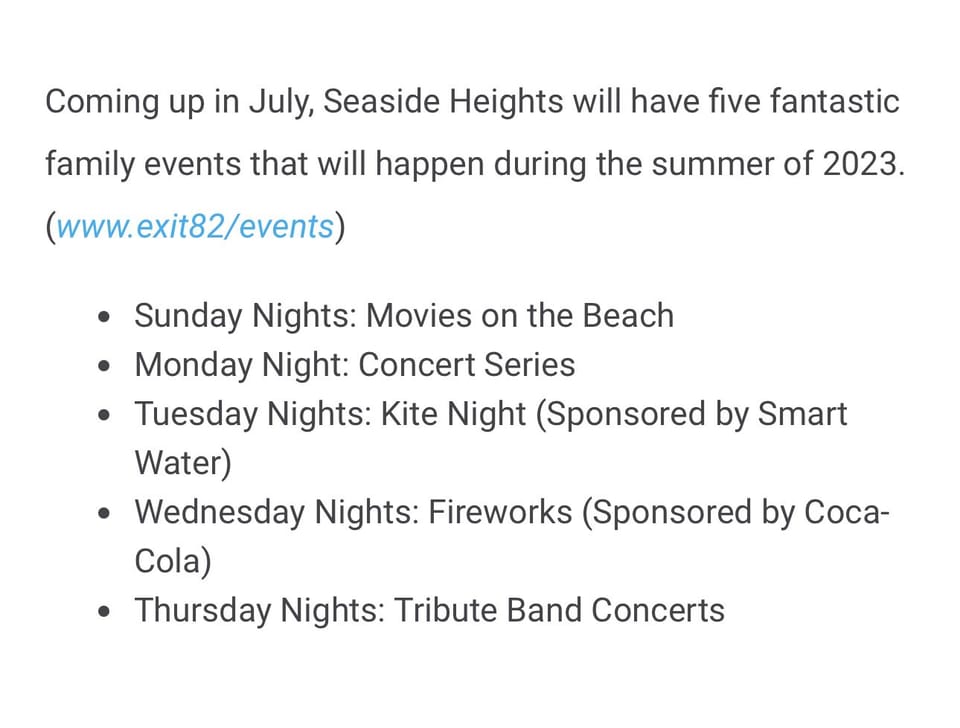 Coming up in July, Seaside Heights will have five fantastic family events that will happen during the summer of 2023. (www.exit82/events)

- Sunday Nights: Movies on the Beach
- Monday Night: Concert Series
- Tuesday Nights: Kite Night (Sponsored by Smart Water)
- Wednesday Nights: Fireworks (Sponsored by Coca-Cola)
- Thursday Nights: Tribute Band Concerts